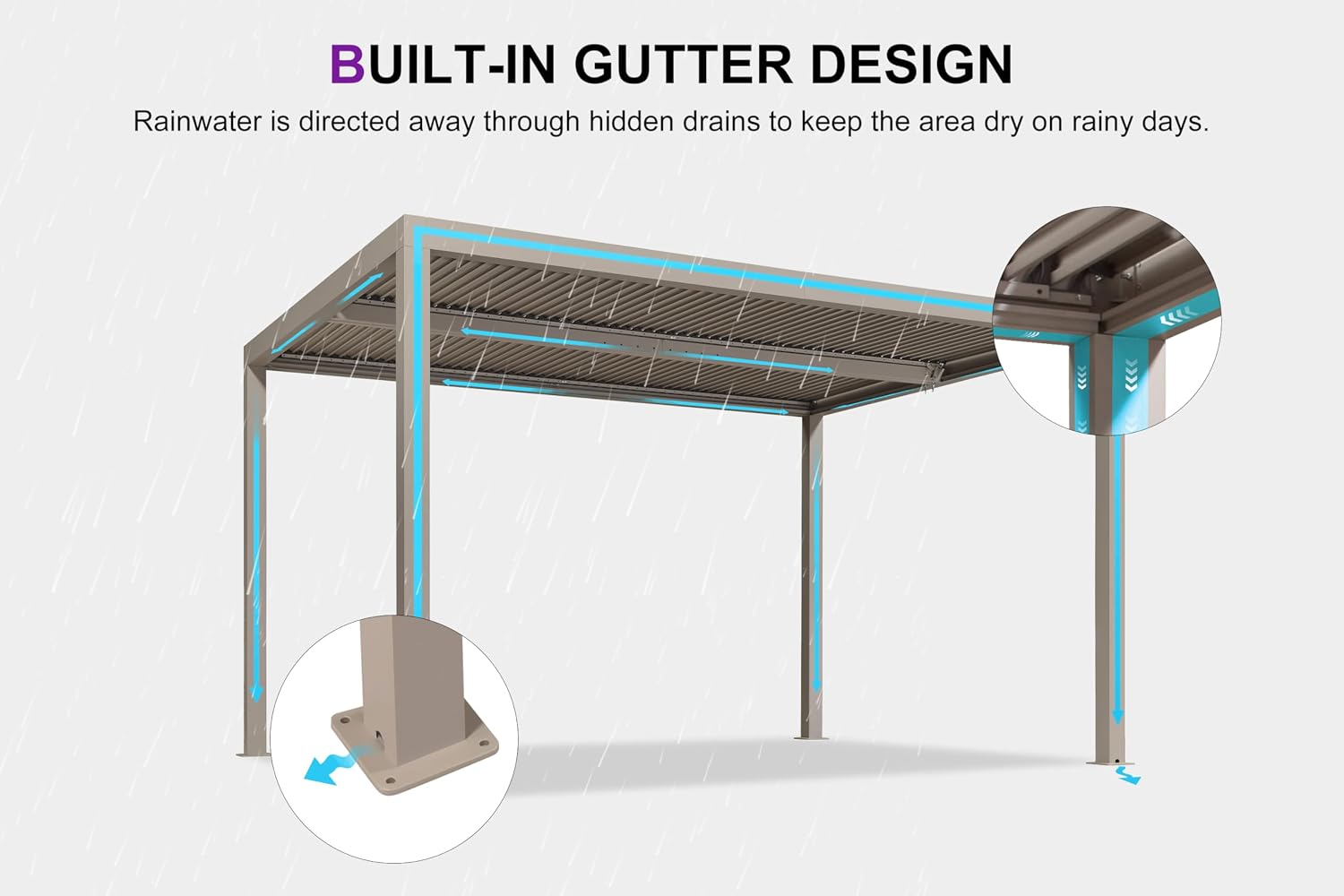 BUILT-IN GUTTER DESIGN

Rainwater is directed away through hidden drains to keep the area dry on rainy days.